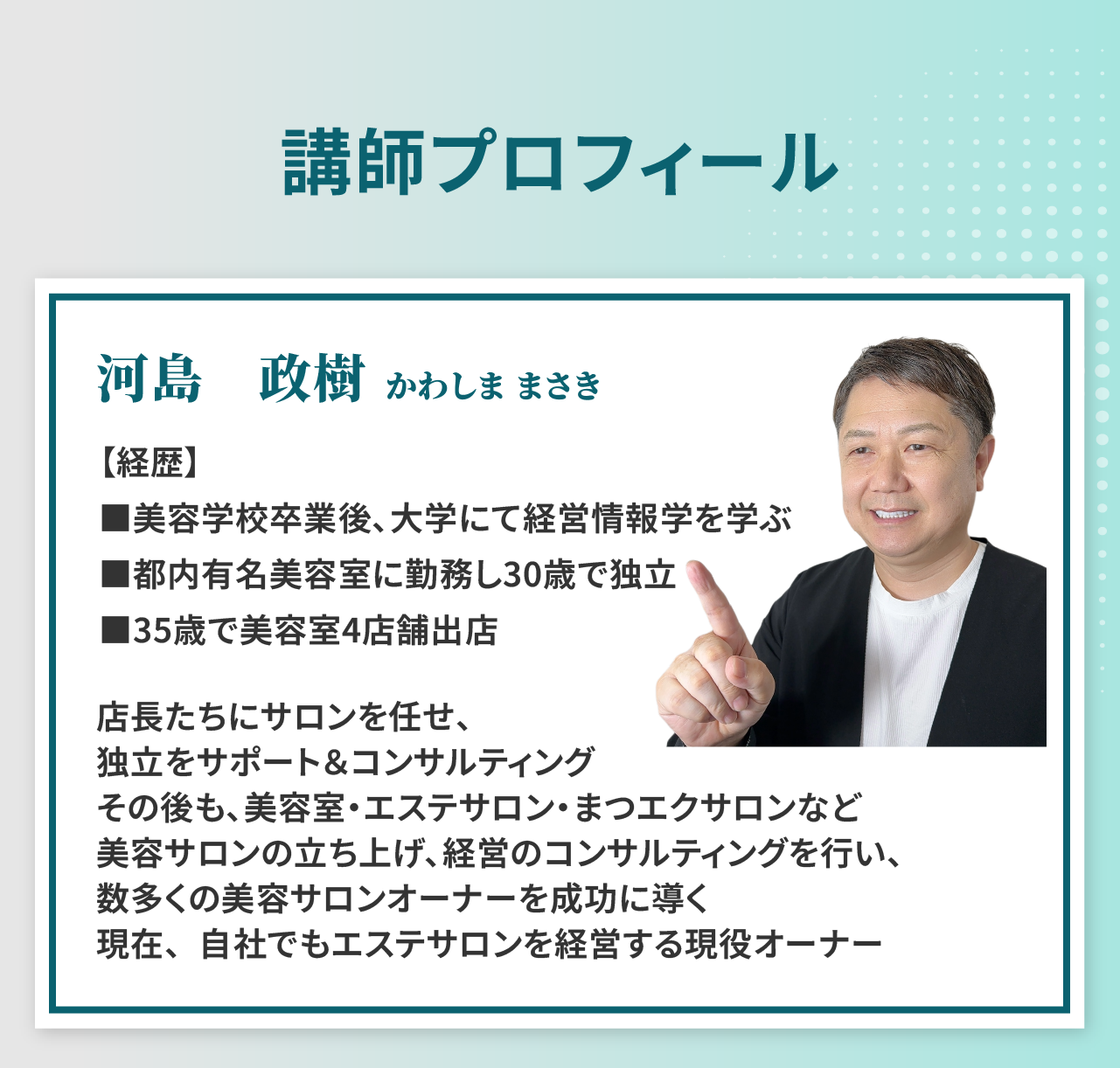 講師プロフィール

河島　政樹 かわしま まさき

【経歴】
■美容学校卒業後、大学にて経営情報学を学ぶ
■都内有名美容室に勤務し30歳で独立
■35歳で美容室4店舗出店

店長たちにサロンを任せ、
独立をサポート&コンサルティング
その後も、美容室・エステサロン・まつエクサロンなど
美容サロンの立ち上げ、経営のコンサルティングを行い、
数多くの美容サロンオーナーを成功に導く
現在、自社でもエステサロンを経営する現役オーナー